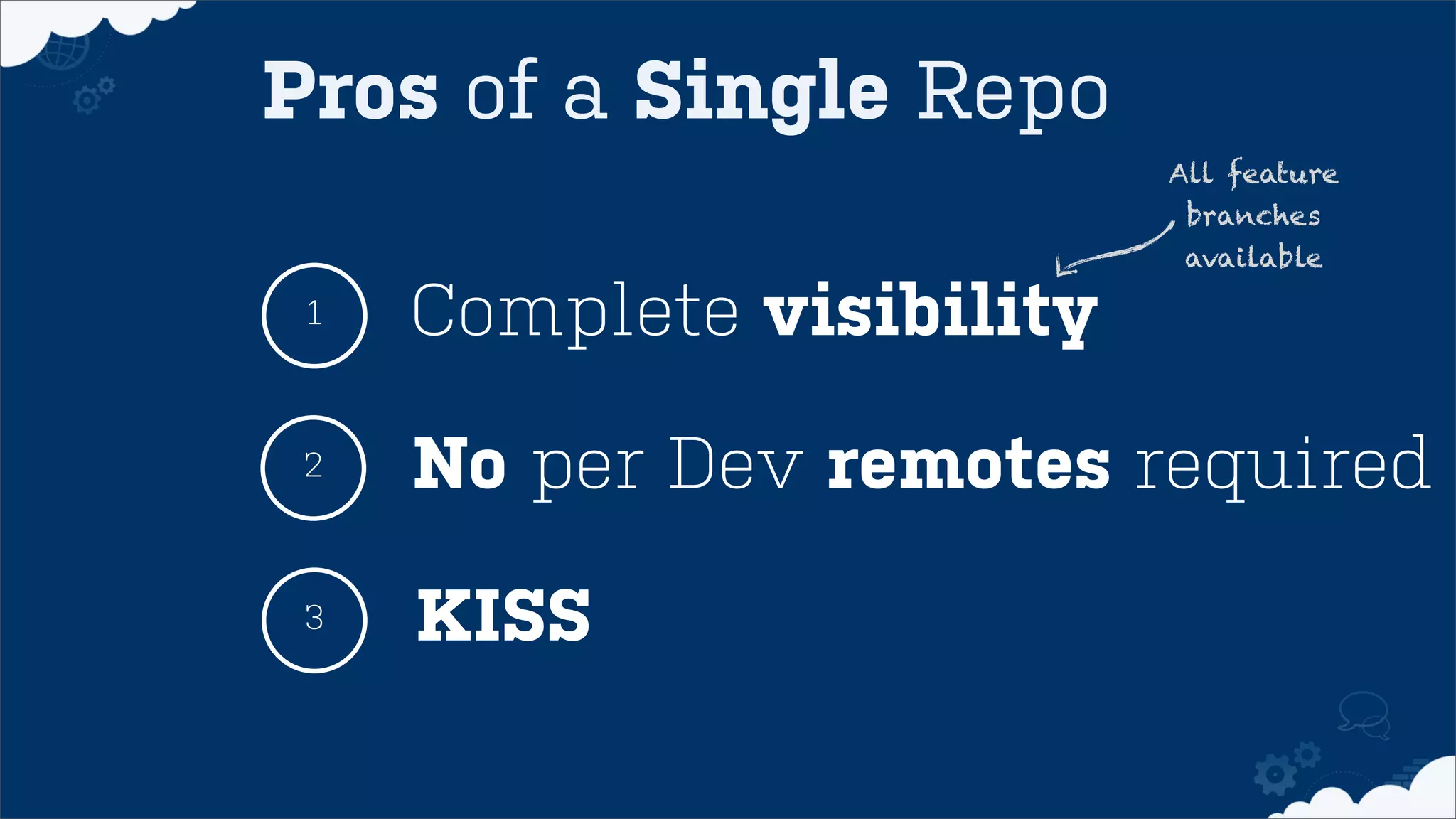 Pros of a Single Repo

All feature branches available

1 Complete visibility

2 No per Dev remotes required

3 KISS